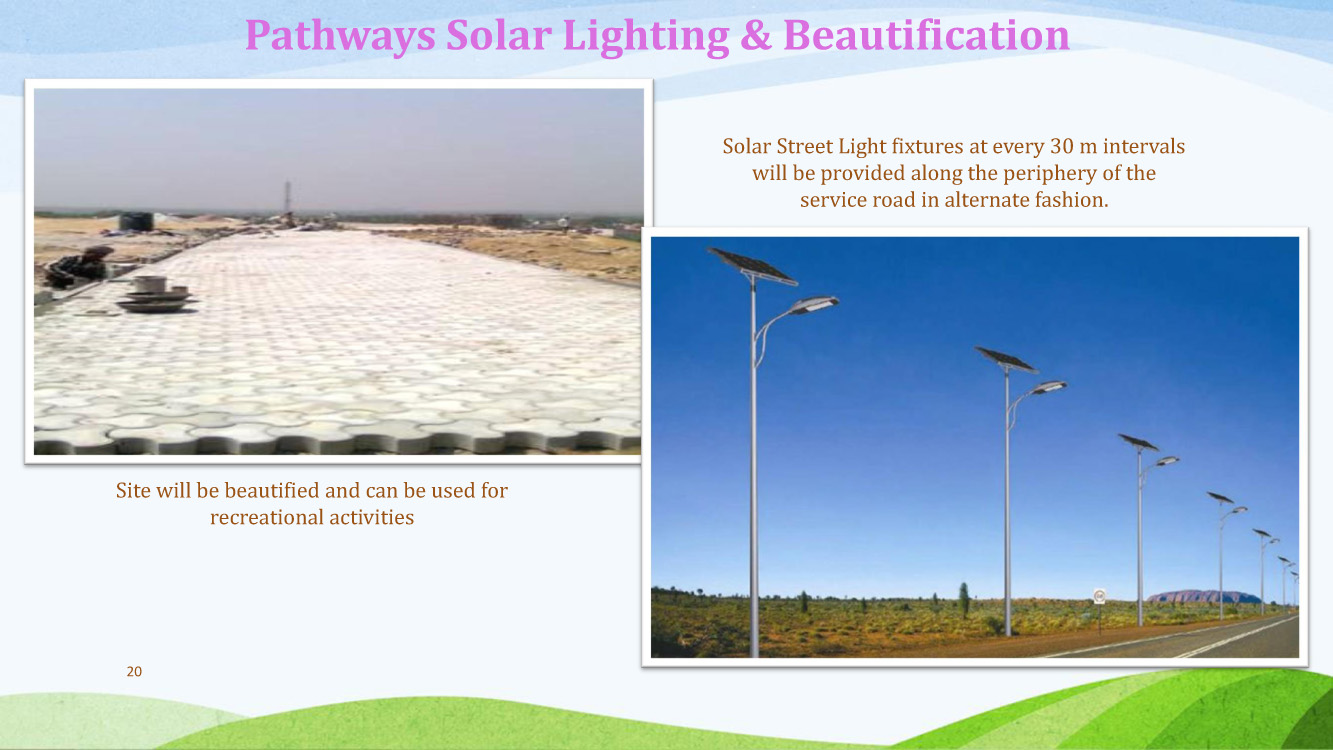 Pathways Solar Lighting & Beautification

Solar Street Light fixtures at every 30 m intervals will be provided along the periphery of the service road in alternate fashion.

Site will be beautified and can be used for recreational activities

20